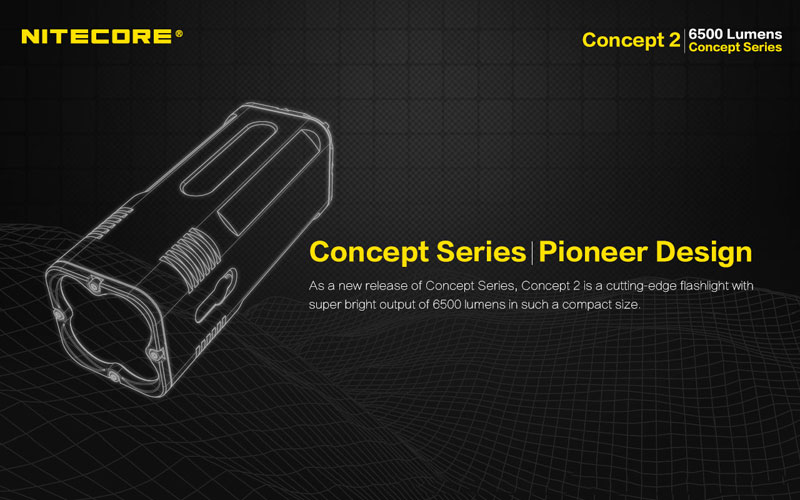 NITECORE®

Concept 2 | 6500 Lumens
Concept Series

Concept Series | Pioneer Design

As a new release of Concept Series, Concept 2 is a cutting-edge flashlight with super bright output of 6500 lumens in such a compact size.